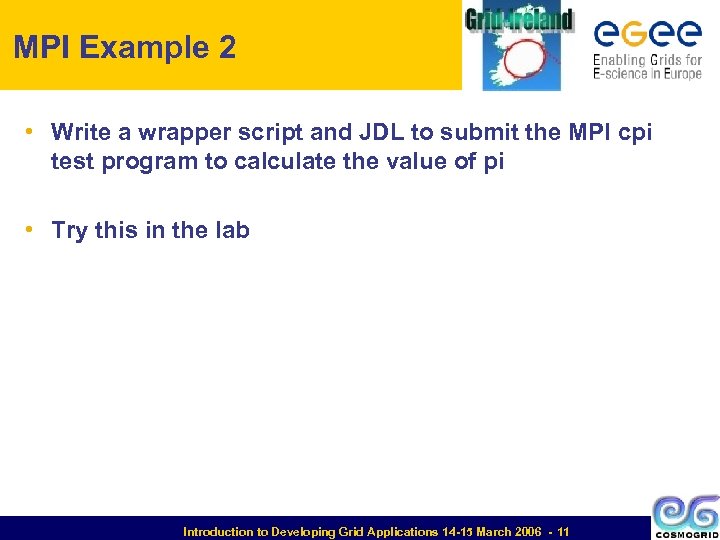 MPI Example 2

Grid-Ireland

eGee
Enabling Grids for E-science in Europe

• Write a wrapper script and JDL to submit the MPI cpi test program to calculate the value of pi

• Try this in the lab

Introduction to Developing Grid Applications 14-15 March 2006 - 11

COSMOGRID